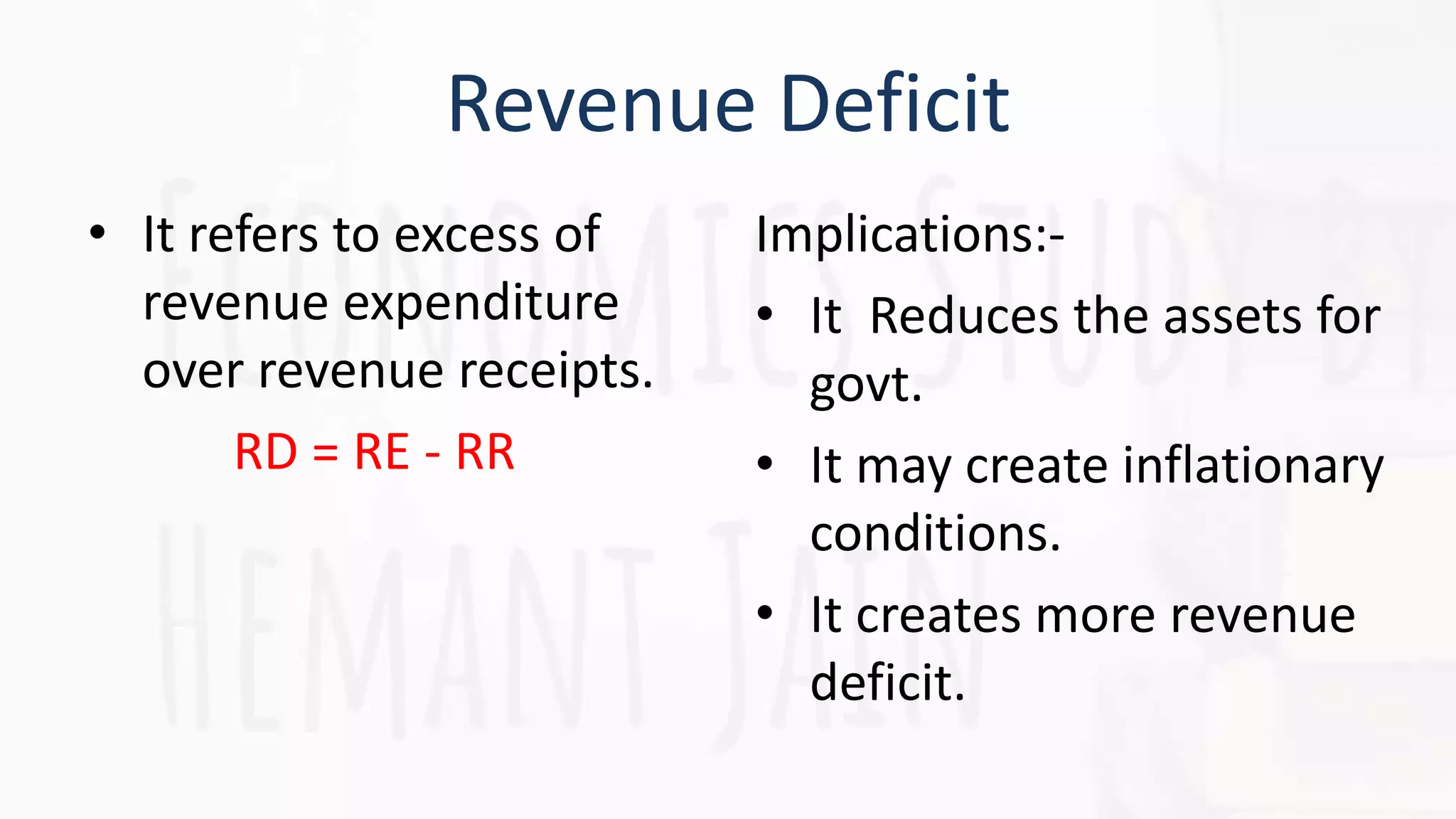 Revenue Deficit

• It refers to excess of revenue expenditure over revenue receipts.

RD = RE - RR

Implications:-

• It  Reduces the assets for govt.

• It may create inflationary conditions.

• It creates more revenue deficit.

ECONOMICS STUDY BY HEMANT JAIN